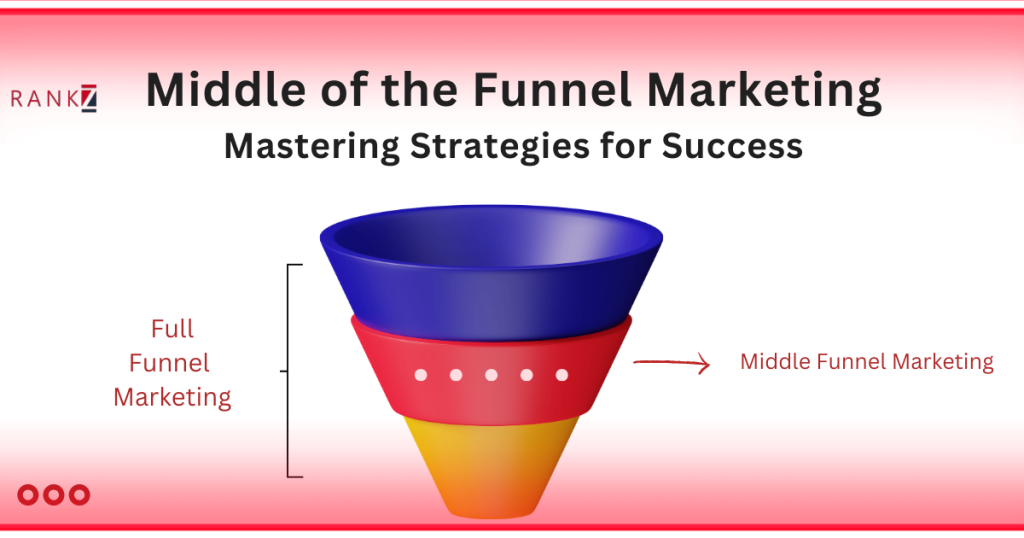 RANKZ

Middle of the Funnel Marketing

Mastering Strategies for Success

Full Funnel Marketing

Middle Funnel Marketing